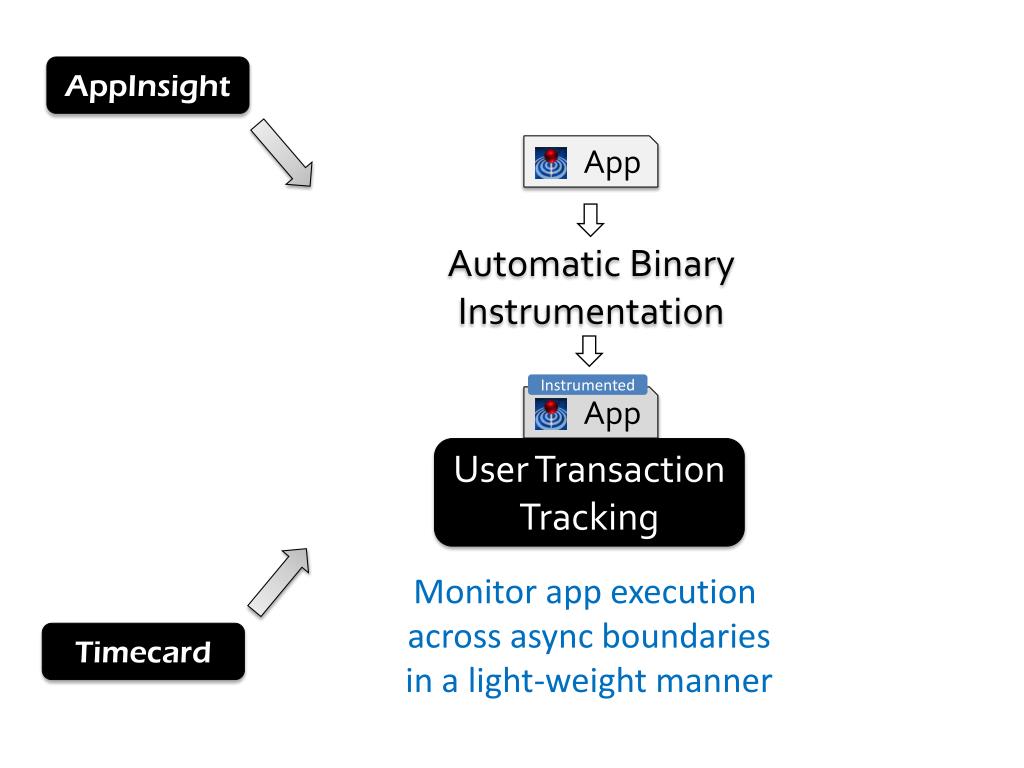 AppInsight

App

Automatic Binary Instrumentation

Instrumented

App

User Transaction Tracking

Monitor app execution across async boundaries in a light-weight manner

Timecard